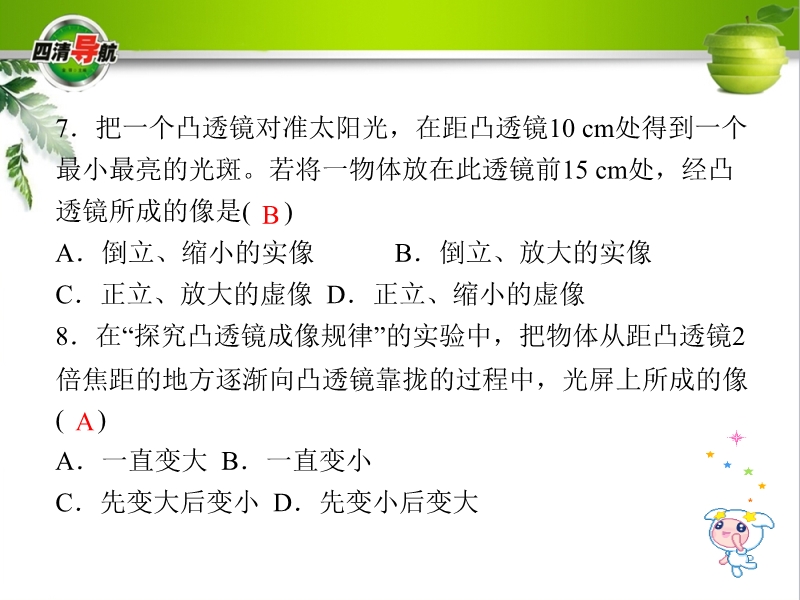 四清导航

7．把一个凸透镜对准太阳光，在距凸透镜10 cm处得到一个最小最亮的光斑。若将一物体放在此透镜前15 cm处，经凸透镜所成的像是( B )

A．倒立、缩小的实像　　B．倒立、放大的实像

C．正立、放大的虚像　D．正立、缩小的虚像

8．在“探究凸透镜成像规律”的实验中，把物体从距凸透镜2倍焦距的地方逐渐向凸透镜靠拢的过程中，光屏上所成的像( A )

A．一直变大　B．一直变小

C．先变大后变小　D．先变小后变大